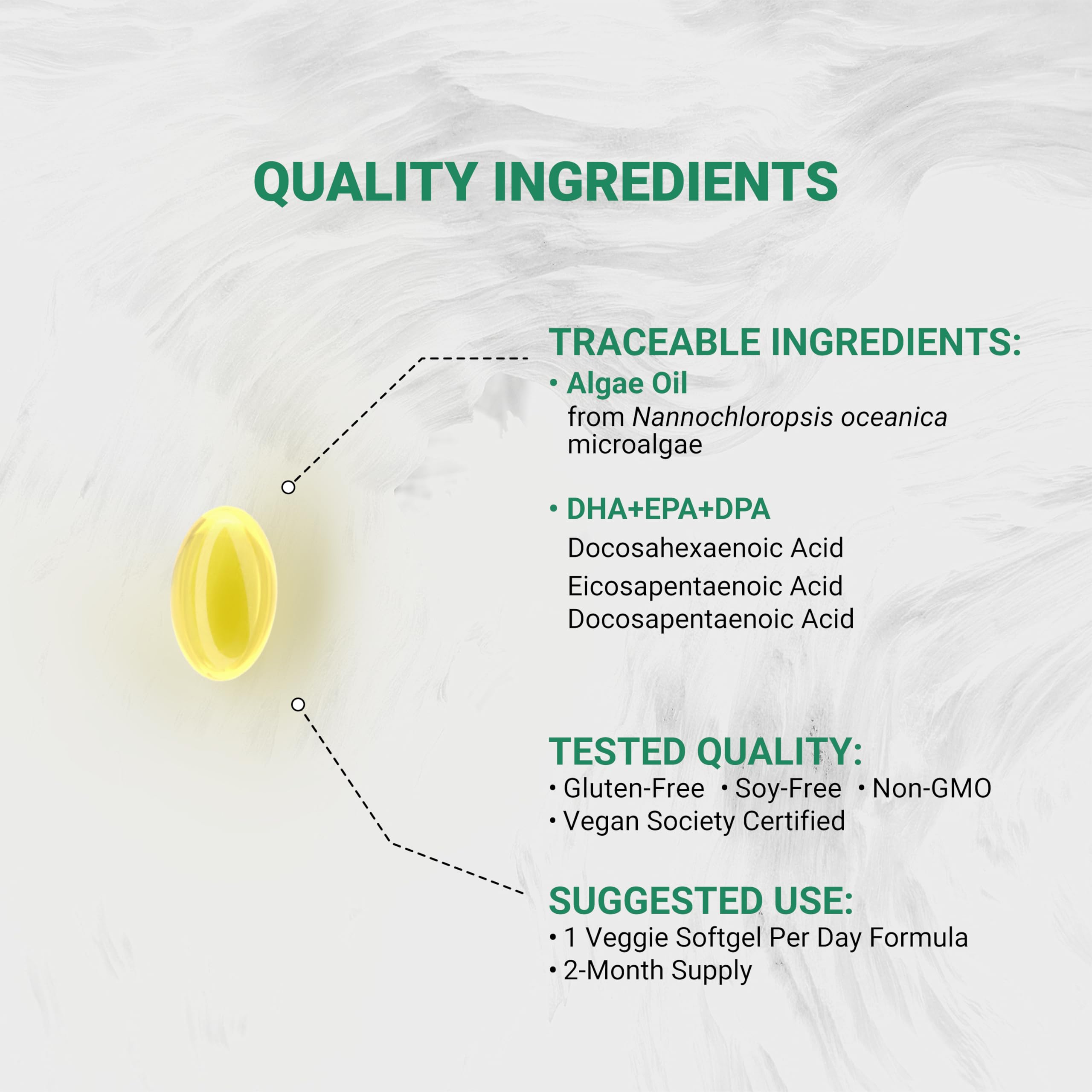 QUALITY INGREDIENTS

TRACEABLE INGREDIENTS:
• Algae Oil
from Nannochloropsis oceanica microalgae

• DHA+EPA+DPA
Docosahexaenoic Acid
Eicosapentaenoic Acid
Docosapentaenoic Acid

TESTED QUALITY:
• Gluten-Free • Soy-Free • Non-GMO
• Vegan Society Certified

SUGGESTED USE:
• 1 Veggie Softgel Per Day Formula
• 2-Month Supply